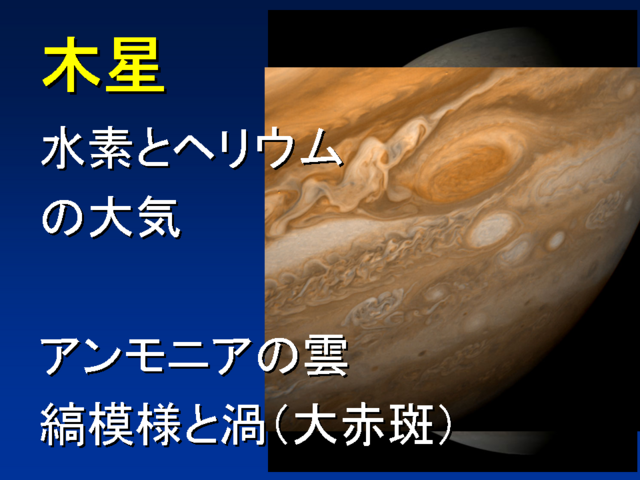 木星

水素とヘリウムの大気

アンモニアの雲
縞模様と渦(大赤斑)